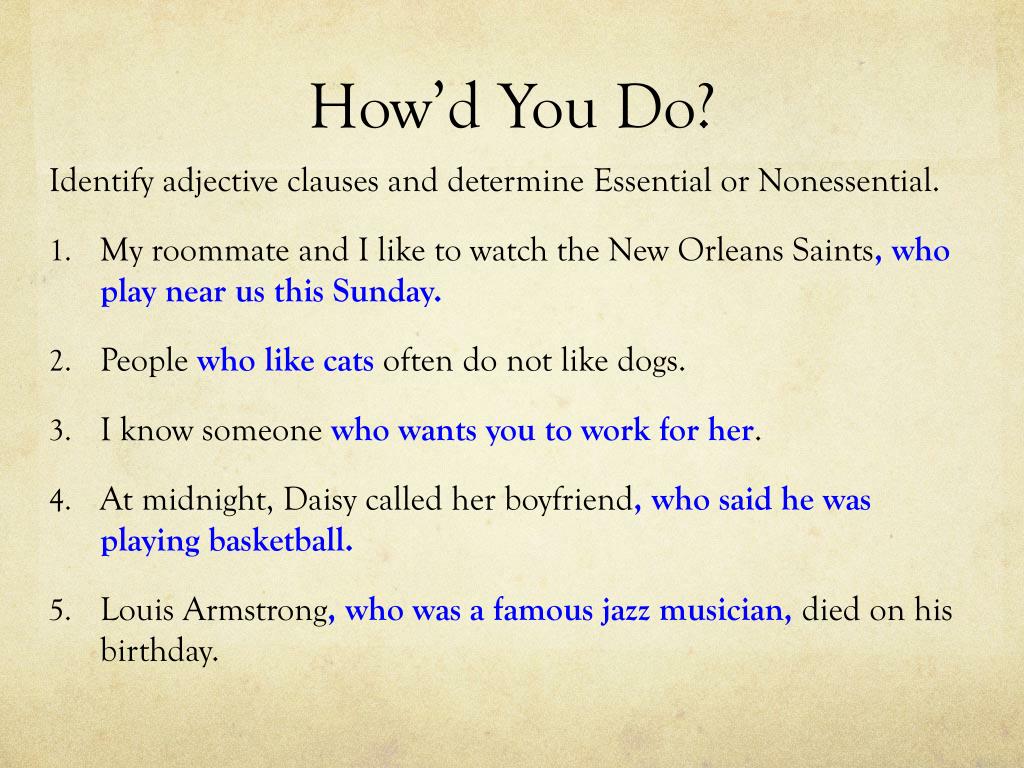 How'd You Do?

Identify adjective clauses and determine Essential or Nonessential.

1. My roommate and I like to watch the New Orleans Saints, who play near us this Sunday.

2. People who like cats often do not like dogs.

3. I know someone who wants you to work for her.

4. At midnight, Daisy called her boyfriend, who said he was playing basketball.

5. Louis Armstrong, who was a famous jazz musician, died on his birthday.